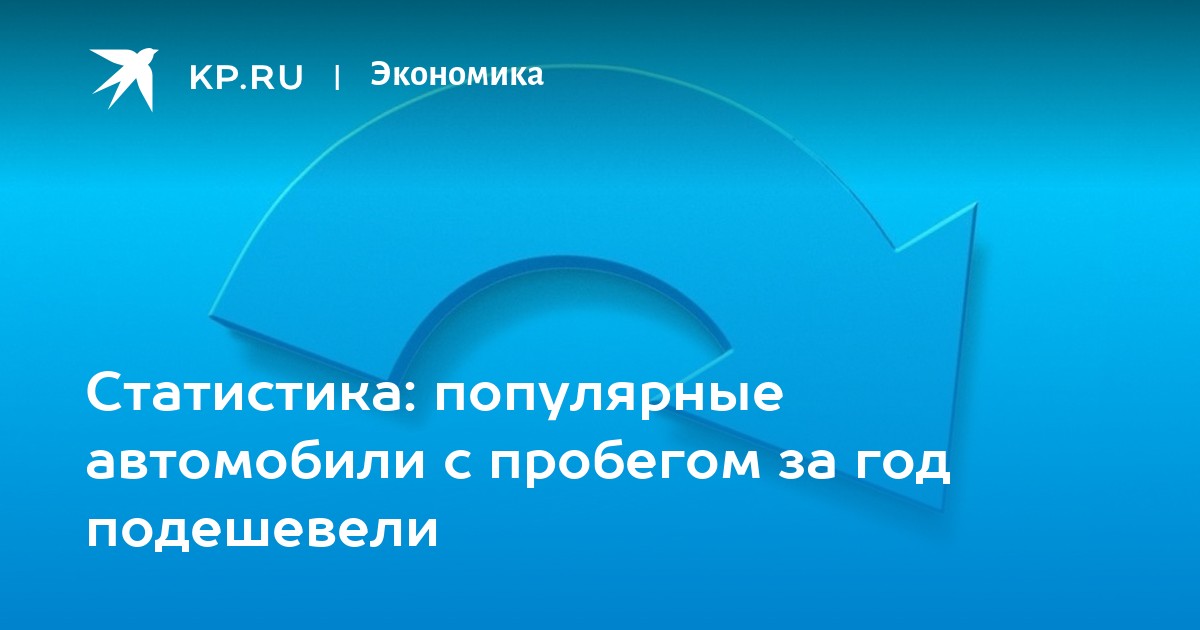 KP.RU | Экономика

Статистика: популярные автомобили с пробегом за год подешевели